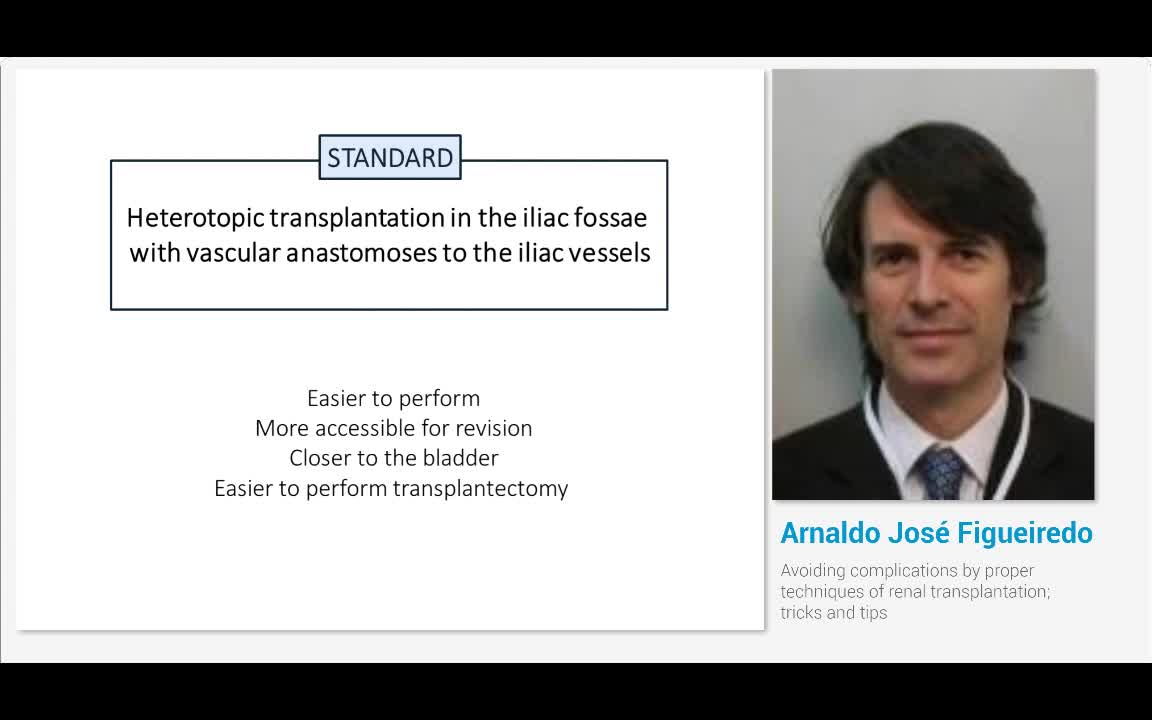 STANDARD

Heterotopic transplantation in the iliac fossae with vascular anastomoses to the iliac vessels

Easier to perform
More accessible for revision
Closer to the bladder
Easier to perform transplantectomy

Arnaldo José Figueiredo

Avoiding complications by proper techniques of renal transplantation; tricks and tips